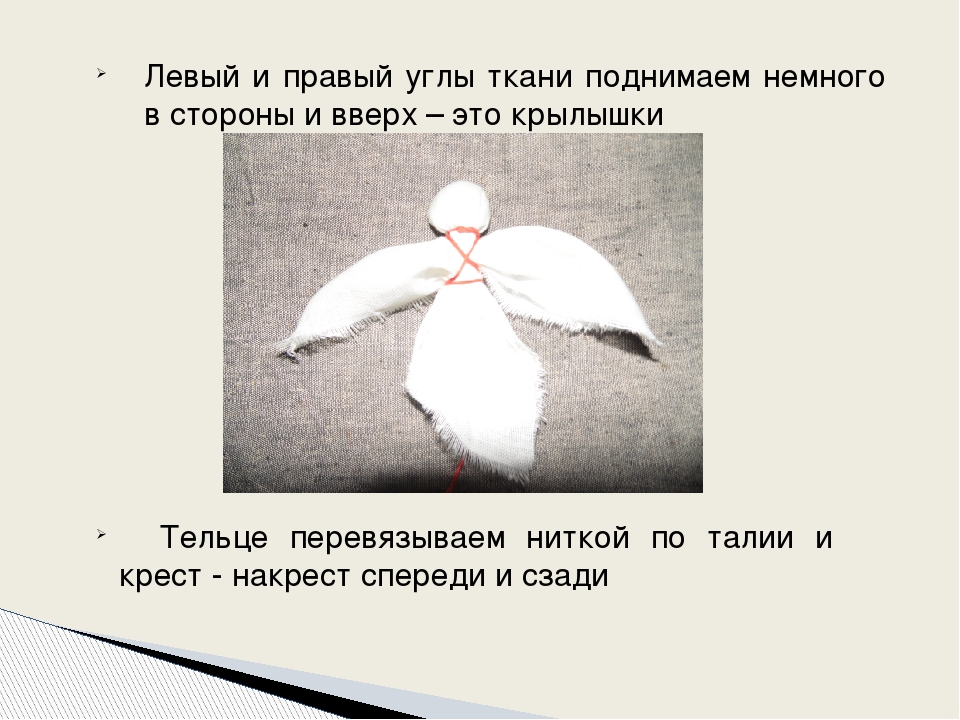 Левый и правый углы ткани поднимаем немного в стороны и вверх – это крылышки

Тельце перевязываем ниткой по талии и крест - накрест спереди и сзади